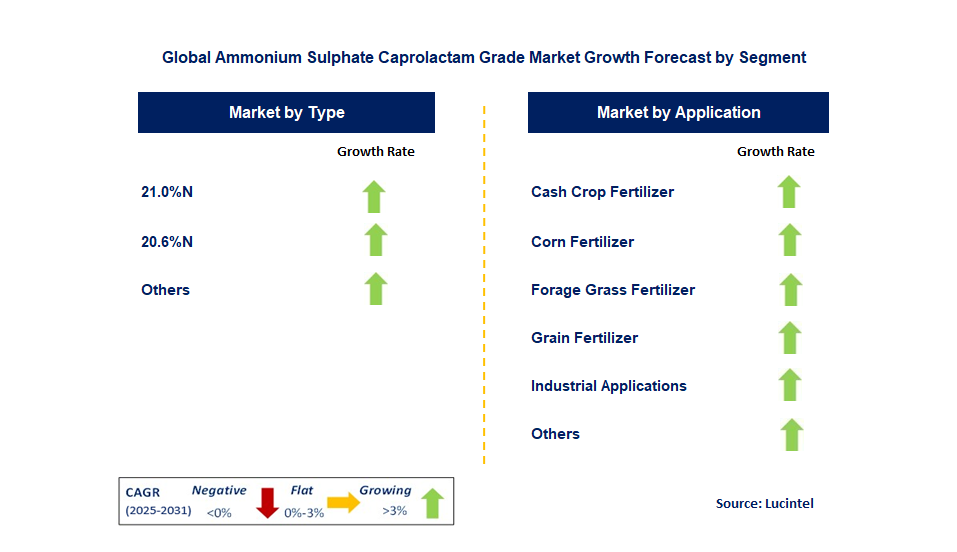 Global Ammonium Sulphate Caprolactam Grade Market Growth Forecast by Segment

Market by Type

Growth Rate

21.0%N

20.6%N

Others

Market by Application

Growth Rate

Cash Crop Fertilizer

Corn Fertilizer

Forage Grass Fertilizer

Grain Fertilizer

Industrial Applications

Others

CAGR (2025-2031)

Negative <0%

Flat 0%-3%

Growing >3%

Source: Lucintel